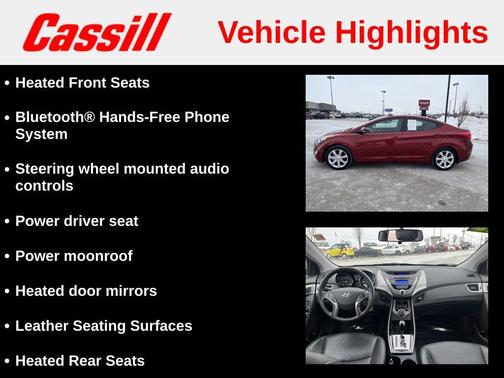 Cassill Vehicle Highlights

• Heated Front Seats

• Bluetooth® Hands-Free Phone System

• Steering wheel mounted audio controls

• Power driver seat

• Power moonroof

• Heated door mirrors

• Leather Seating Surfaces

• Heated Rear Seats